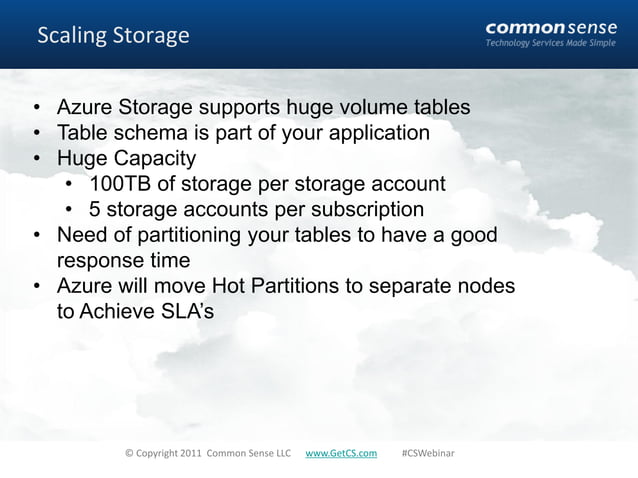 Scaling Storage

commonsense
Technology Services Made Simple

• Azure Storage supports huge volume tables
• Table schema is part of your application
• Huge Capacity
  • 100TB of storage per storage account
  • 5 storage accounts per subscription
• Need of partitioning your tables to have a good response time
• Azure will move Hot Partitions to separate nodes to Achieve SLA's

© Copyright 2011 Common Sense LLC www.GetCS.com #CSWebinar